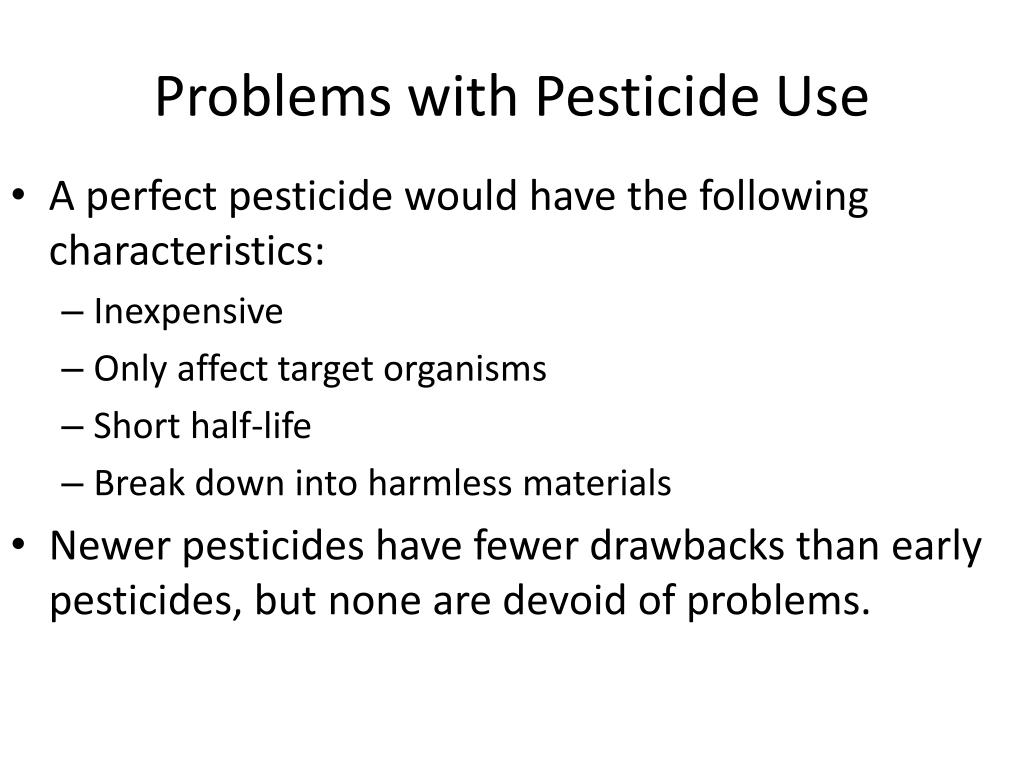 Problems with Pesticide Use

• A perfect pesticide would have the following characteristics:
 – Inexpensive
 – Only affect target organisms
 – Short half-life
 – Break down into harmless materials
• Newer pesticides have fewer drawbacks than early pesticides, but none are devoid of problems.